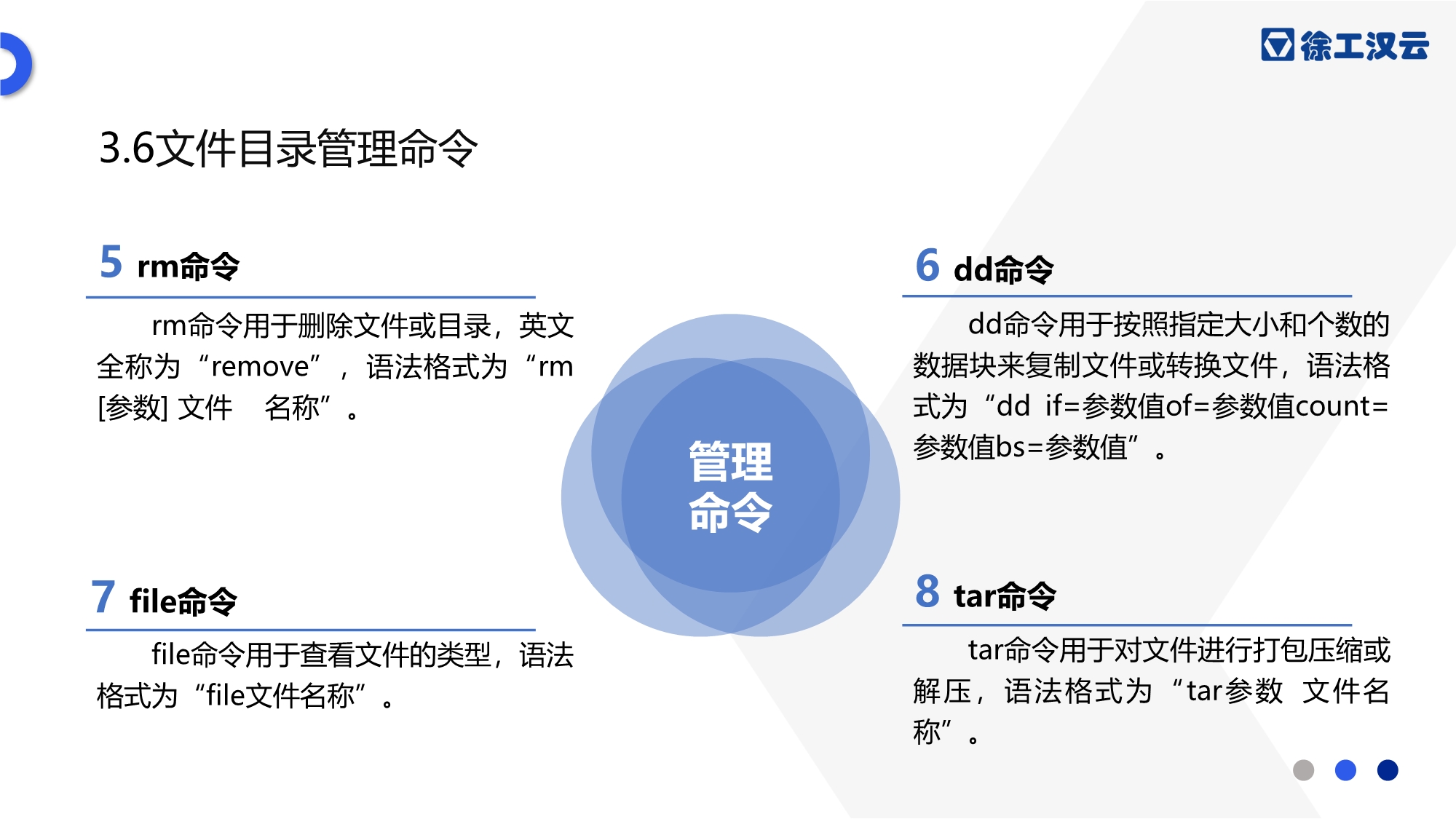 徐工汉云

3.6文件目录管理命令

5 rm命令

rm命令用于删除文件或目录，英文全称为“remove”，语法格式为“rm [参数] 文件　名称”。

7 file命令

file命令用于查看文件的类型，语法格式为“file文件名称”。

管理命令

6 dd命令

dd命令用于按照指定大小和个数的数据块来复制文件或转换文件，语法格式为“dd if=参数值of=参数值count=参数值bs=参数值”。

8 tar命令

tar命令用于对文件进行打包压缩或解压，语法格式为“tar参数 文件名称”。